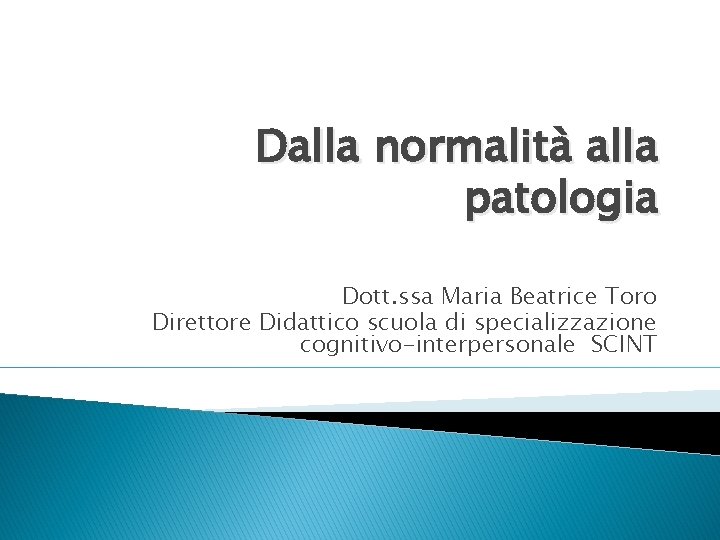 Dalla normalità alla patologia

Dott.ssa Maria Beatrice Toro
Direttore Didattico scuola di specializzazione cognitivo-interpersonale SCINT